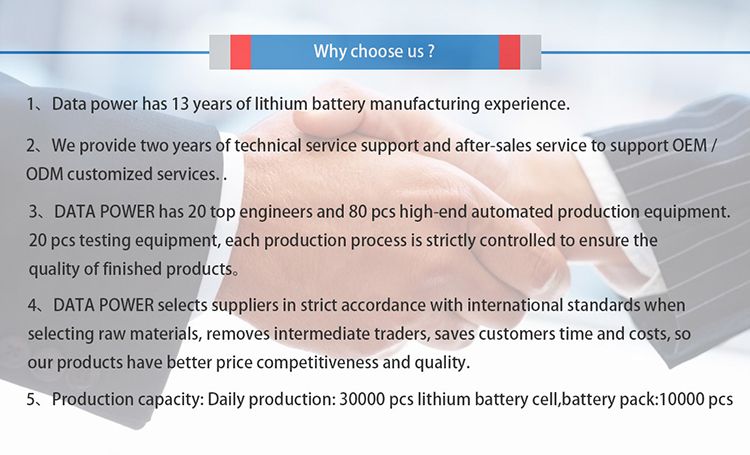 Why choose us ?

1、Data power has 13 years of lithium battery manufacturing experience.

2、We provide two years of technical service support and after-sales service to support OEM / ODM customized services. .

3、DATA POWER has 20 top engineers and 80 pcs high-end automated production equipment. 20 pcs testing equipment, each production process is strictly controlled to ensure the quality of finished products。

4、DATA POWER selects suppliers in strict accordance with international standards when selecting raw materials, removes intermediate traders, saves customers time and costs, so our products have better price competitiveness and quality.

5、Production capacity: Daily production: 30000 pcs lithium battery cell,battery pack:10000 pcs